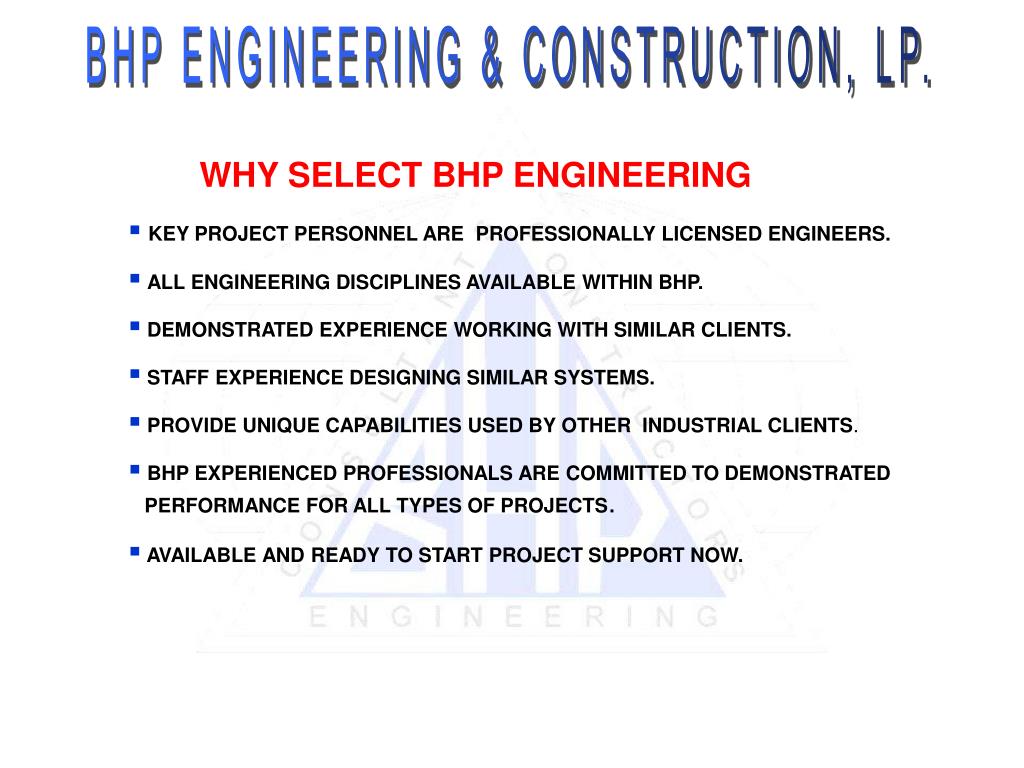 BHP ENGINEERING & CONSTRUCTION, LP.

WHY SELECT BHP ENGINEERING

▪ KEY PROJECT PERSONNEL ARE PROFESSIONALLY LICENSED ENGINEERS.

▪ ALL ENGINEERING DISCIPLINES AVAILABLE WITHIN BHP.

▪ DEMONSTRATED EXPERIENCE WORKING WITH SIMILAR CLIENTS.

▪ STAFF EXPERIENCE DESIGNING SIMILAR SYSTEMS.

▪ PROVIDE UNIQUE CAPABILITIES USED BY OTHER INDUSTRIAL CLIENTS.

▪ BHP EXPERIENCED PROFESSIONALS ARE COMMITTED TO DEMONSTRATED PERFORMANCE FOR ALL TYPES OF PROJECTS.

▪ AVAILABLE AND READY TO START PROJECT SUPPORT NOW.

ENGINEERING